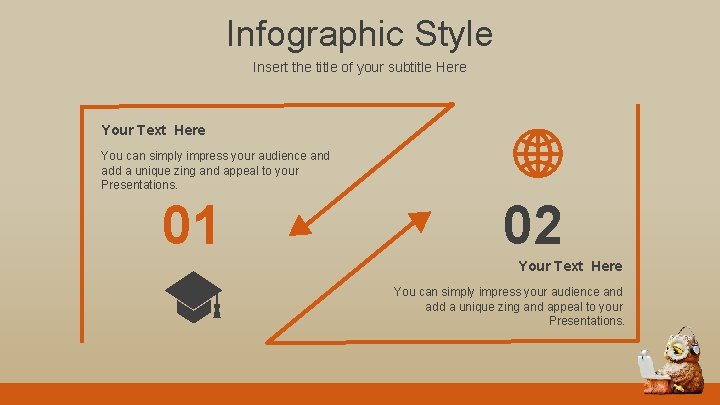 Infographic Style

Insert the title of your subtitle Here

Your Text Here

You can simply impress your audience and add a unique zing and appeal to your Presentations.

01

02

Your Text Here

You can simply impress your audience and add a unique zing and appeal to your Presentations.